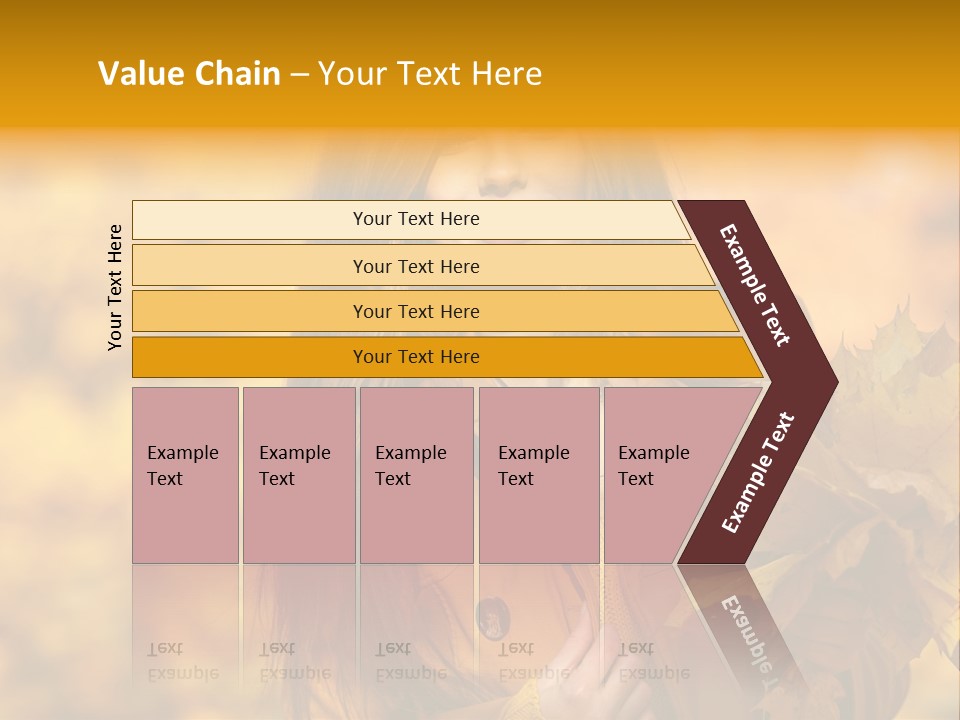 Value Chain – Your Text Here

Your Text Here

Your Text Here

Your Text Here

Your Text Here

Your Text Here

Example Text

Example Text

Example Text

Example Text

Example Text

Example Text

Example Text